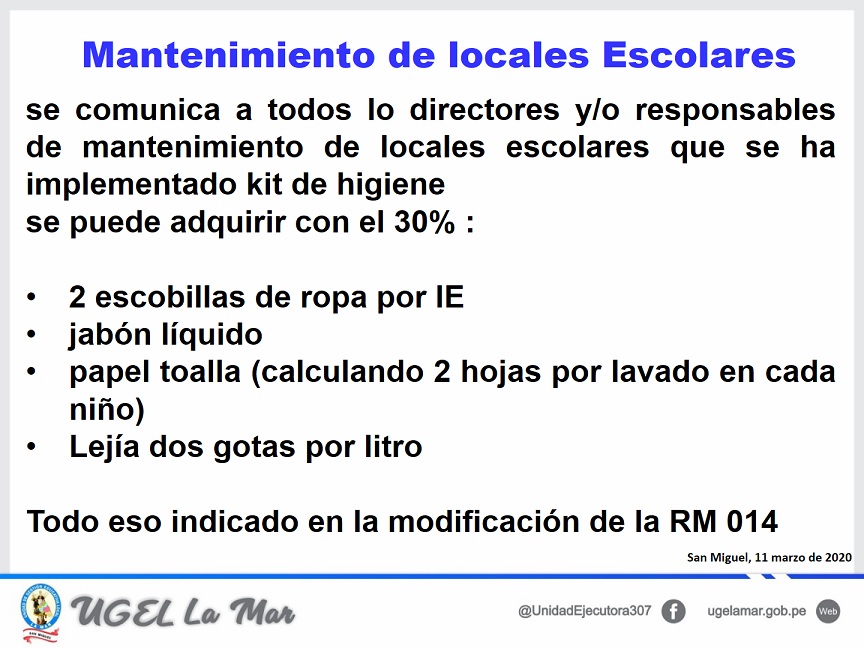 Mantenimiento de locales Escolares

se comunica a todos lo directores y/o responsables de mantenimiento de locales escolares que se ha implementado kit de higiene
se puede adquirir con el 30% :

• 2 escobillas de ropa por IE
• jabón líquido
• papel toalla (calculando 2 hojas por lavado en cada niño)
• Lejía dos gotas por litro

Todo eso indicado en la modificación de la RM 014

San Miguel, 11 marzo de 2020

UGEL La Mar

@UnidadEjecutora307

ugelamar.gob.pe

Web